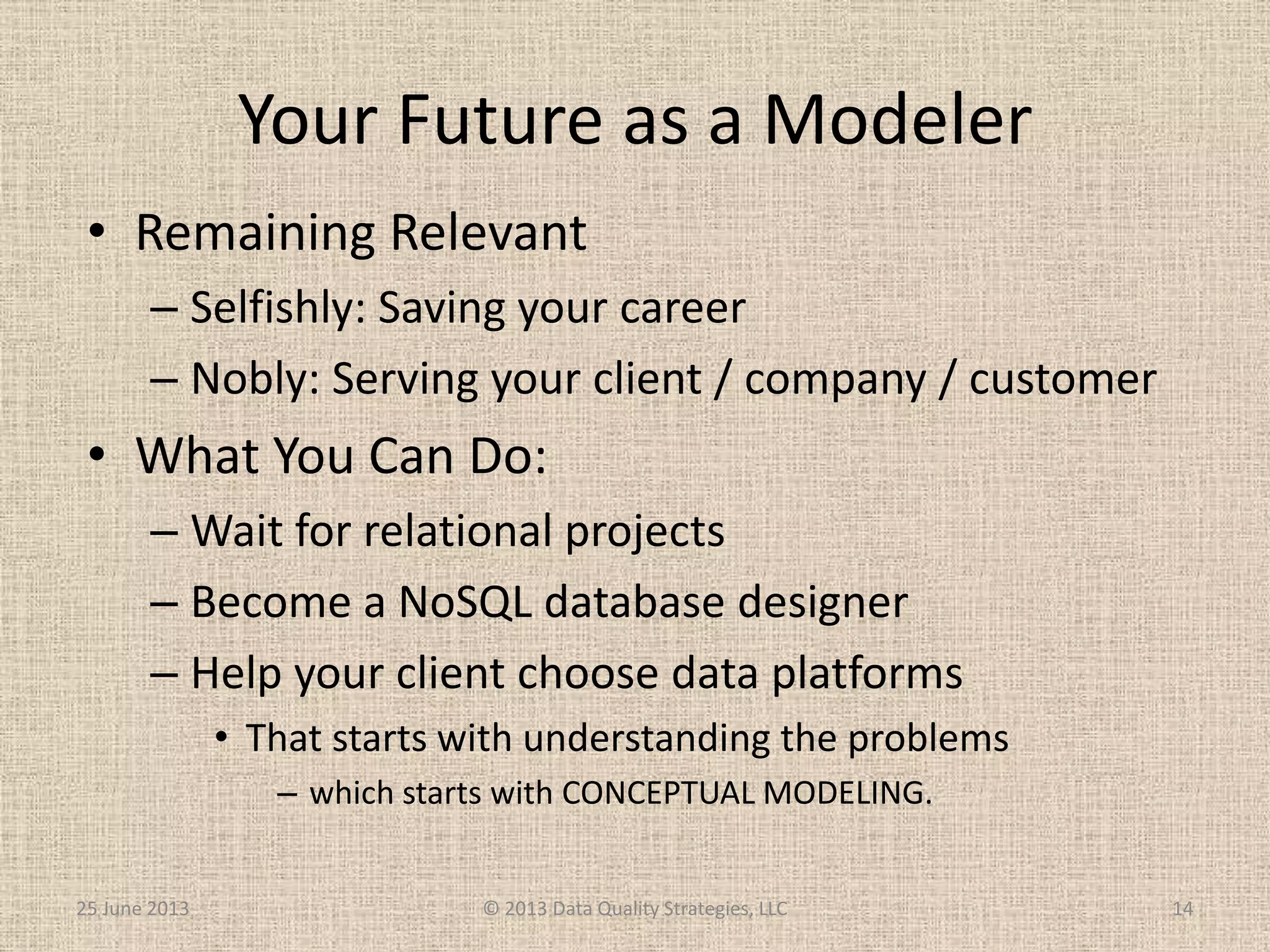 Your Future as a Modeler

• Remaining Relevant
– Selfishly: Saving your career
– Nobly: Serving your client / company / customer
• What You Can Do:
– Wait for relational projects
– Become a NoSQL database designer
– Help your client choose data platforms
• That starts with understanding the problems
– which starts with CONCEPTUAL MODELING.

25 June 2013
© 2013 Data Quality Strategies, LLC
14